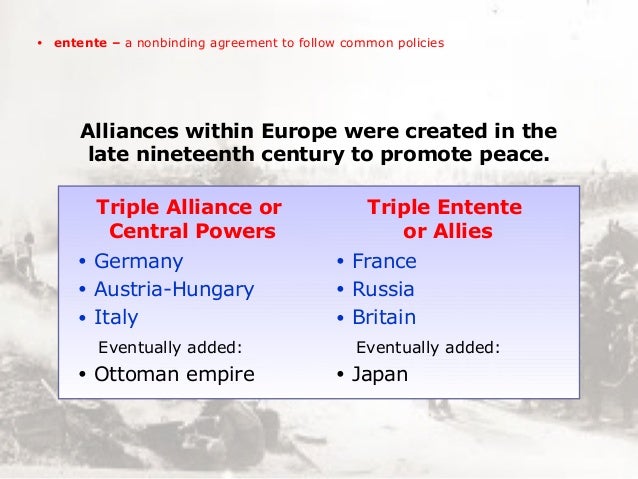 • entente – a nonbinding agreement to follow common policies

Alliances within Europe were created in the late nineteenth century to promote peace.

Triple Alliance or Central Powers

• Germany
• Austria-Hungary
• Italy

Eventually added:

• Ottoman empire

Triple Entente or Allies

• France
• Russia
• Britain

Eventually added:

• Japan